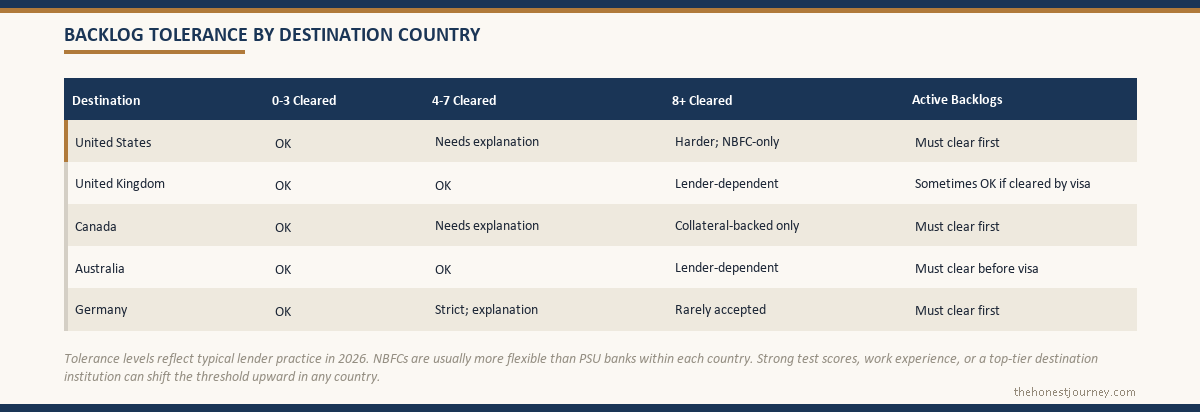 BACKLOG TOLERANCE BY DESTINATION COUNTRY

| Destination | 0-3 Cleared | 4-7 Cleared | 8+ Cleared | Active Backlogs |
|---|---|---|---|---|
| United States | OK | Needs explanation | Harder; NBFC-only | Must clear first |
| United Kingdom | OK | OK | Lender-dependent | Sometimes OK if cleared by visa |
| Canada | OK | Needs explanation | Collateral-backed only | Must clear first |
| Australia | OK | OK | Lender-dependent | Must clear before visa |
| Germany | OK | Strict; explanation | Rarely accepted | Must clear first |

Tolerance levels reflect typical lender practice in 2026. NBFCs are usually more flexible than PSU banks within each country. Strong test scores, work experience, or a top-tier destination institution can shift the threshold upward in any country.

thehonestjourney.com